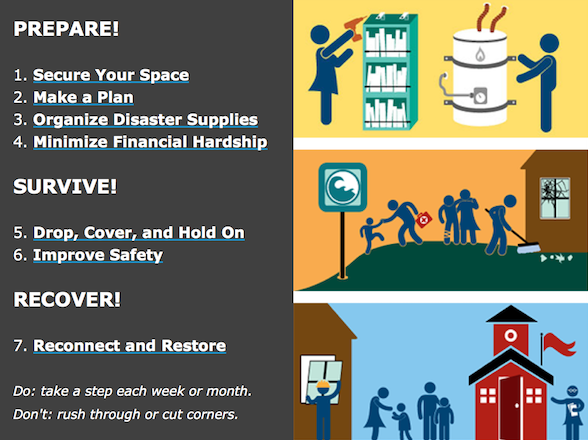 PREPARE!

1. Secure Your Space
2. Make a Plan
3. Organize Disaster Supplies
4. Minimize Financial Hardship

SURVIVE!

5. Drop, Cover, and Hold On
6. Improve Safety

RECOVER!

7. Reconnect and Restore

Do: take a step each week or month.
Don't: rush through or cut corners.